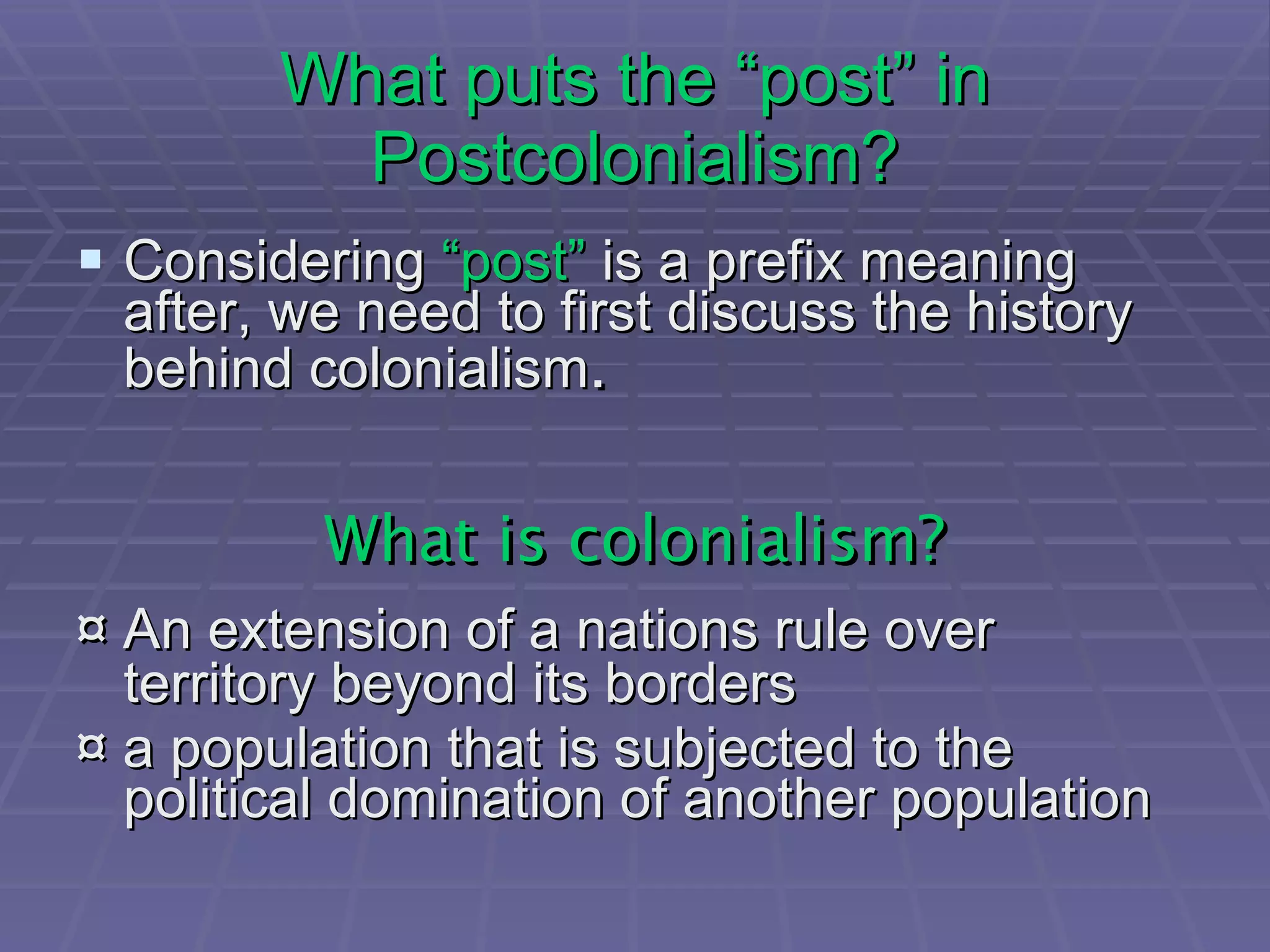 What puts the “post” in Postcolonialism?

▪ Considering “post” is a prefix meaning after, we need to first discuss the history behind colonialism.

What is colonialism?

¤ An extension of a nations rule over territory beyond its borders

¤ a population that is subjected to the political domination of another population